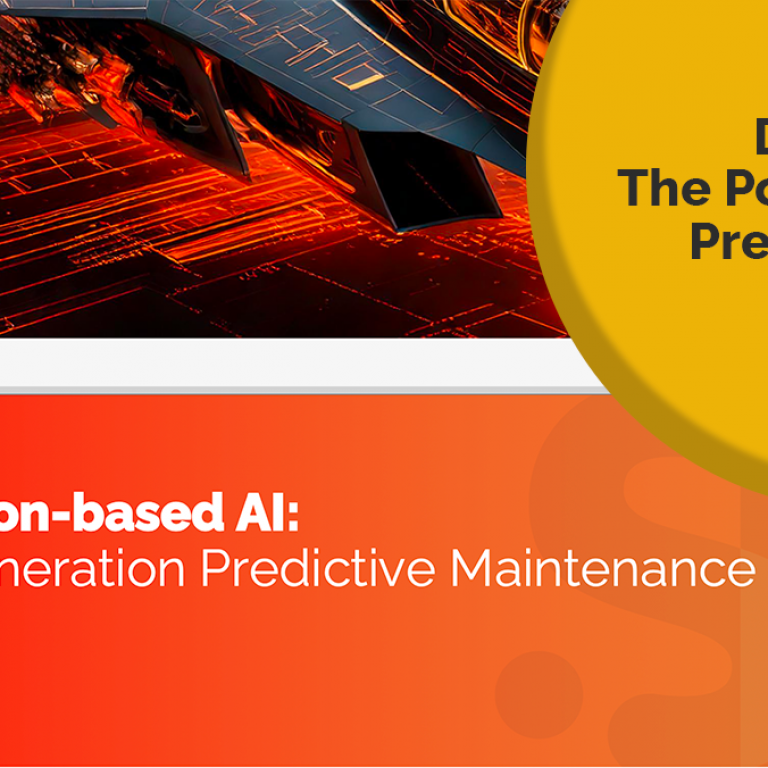 D
The Po
Pre

on-based AI:
neration Predictive Maintenance